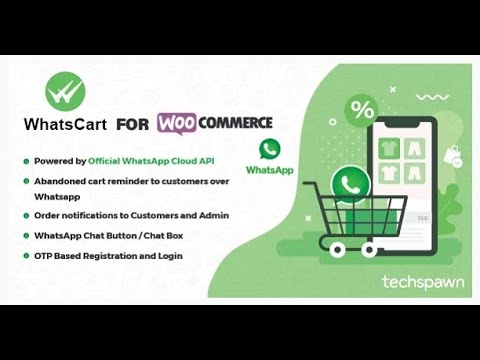 WhatsCart FOR WOO COMMERCE

WhatsApp

Powered by Official WhatsApp Cloud API

Abandoned cart reminder to customers over Whatsapp

Order notifications to Customers and Admin

WhatsApp Chat Button / Chat Box

OTP Based Registration and Login

%

150

techspawn